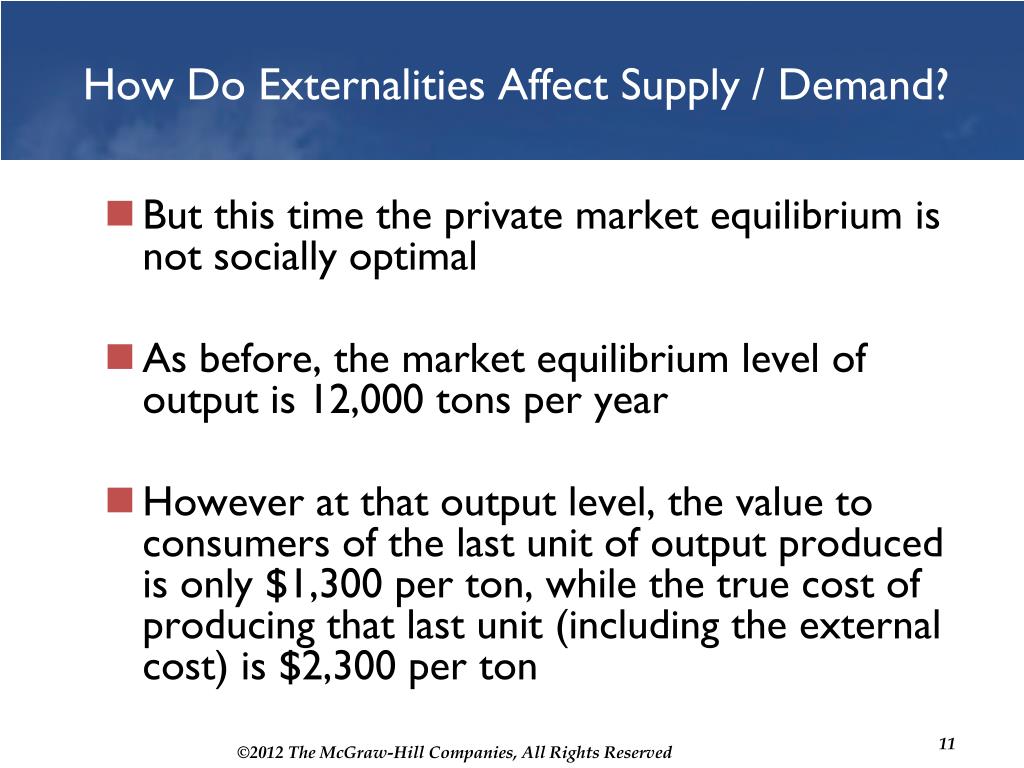 How Do Externalities Affect Supply / Demand?

But this time the private market equilibrium is not socially optimal

As before, the market equilibrium level of output is 12,000 tons per year

However at that output level, the value to consumers of the last unit of output produced is only \$1,300 per ton, while the true cost of producing that last unit (including the external cost) is \$2,300 per ton

©2012 The McGraw-Hill Companies, All Rights Reserved

11